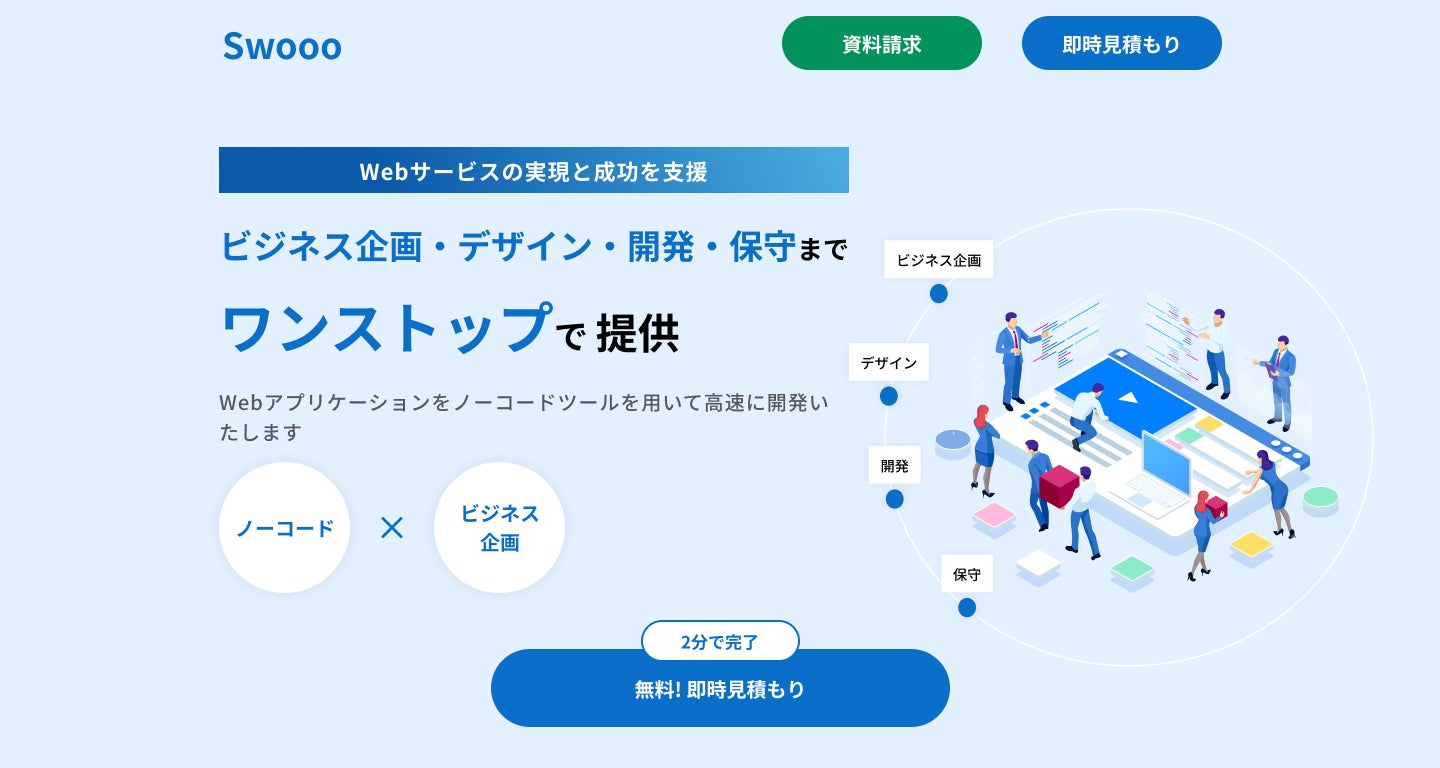 Swooo

資料請求

即時見積もり

Webサービスの実現と成功を支援

ビジネス企画・デザイン・開発・保守まで

ワンストップで 提供

Webアプリケーションをノーコードツールを用いて高速に開発いたします

ノーコード × ビジネス企画

ビジネス企画

デザイン

開発

保守

2分で完了

無料! 即時見積もり